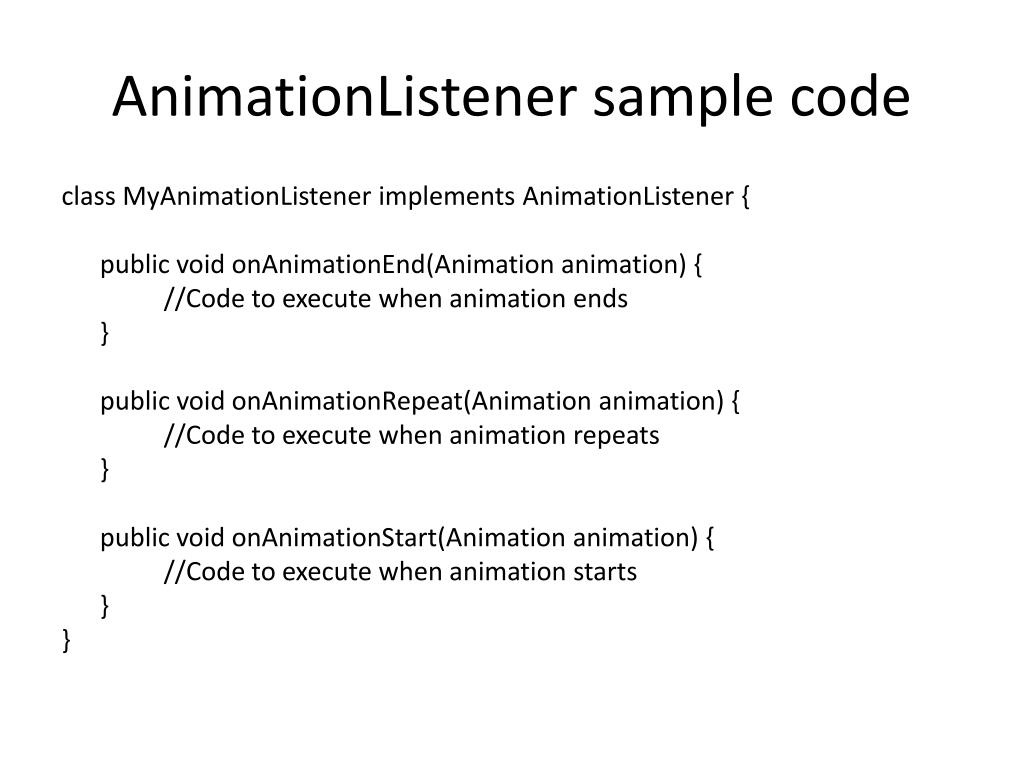 AnimationListener sample code

class MyAnimationListener implements AnimationListener {

public void onAnimationEnd(Animation animation) {
//Code to execute when animation ends
}

public void onAnimationRepeat(Animation animation) {
//Code to execute when animation repeats
}

public void onAnimationStart(Animation animation) {
//Code to execute when animation starts
}
}